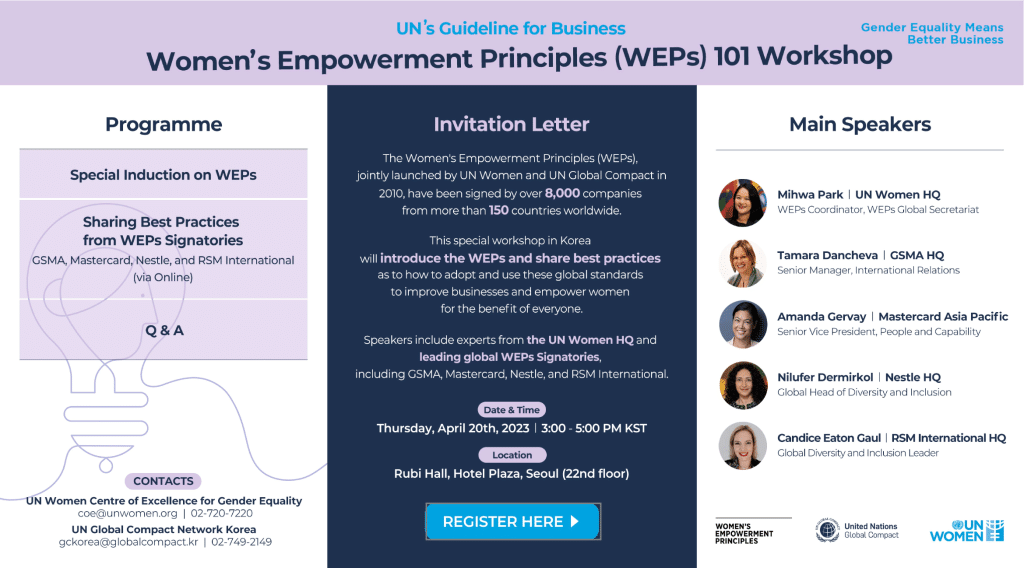 UN's Guideline for Business
Women's Empowerment Principles (WEPs) 101 Workshop

Gender Equality Means Better Business

Programme

Special Induction on WEPs

Sharing Best Practices from WEPs Signatories
GSMA, Mastercard, Nestle, and RSM International (via Online)

Q & A

CONTACTS
UN Women Centre of Excellence for Gender Equality
coe@unwomen.org | 02-720-7220
UN Global Compact Network Korea
gckorea@globalcompact.kr | 02-749-2149

Invitation Letter

The Women's Empowerment Principles (WEPs), jointly launched by UN Women and UN Global Compact in 2010, have been signed by over 8,000 companies from more than 150 countries worldwide.

This special workshop in Korea will introduce the WEPs and share best practices as to how to adopt and use these global standards to improve businesses and empower women for the benefit of everyone.

Speakers include experts from the UN Women HQ and leading global WEPs Signatories, including GSMA, Mastercard, Nestle, and RSM International.

Date & Time
Thursday, April 20th, 2023 | 3:00 - 5:00 PM KST

Location
Rubi Hall, Hotel Plaza, Seoul (22nd floor)

REGISTER HERE

Main Speakers

Mihwa Park | UN Women HQ
WEPs Coordinator, WEPs Global Secretariat

Tamara Dancheva | GSMA HQ
Senior Manager, International Relations

Amanda Gervay | Mastercard Asia Pacific
Senior Vice President, People and Capability

Nilufer Dermirkol | Nestle HQ
Global Head of Diversity and Inclusion

Candice Eaton Gaul | RSM International HQ
Global Diversity and Inclusion Leader

WOMEN'S EMPOWERMENT PRINCIPLES
United Nations Global Compact
UN WOMEN